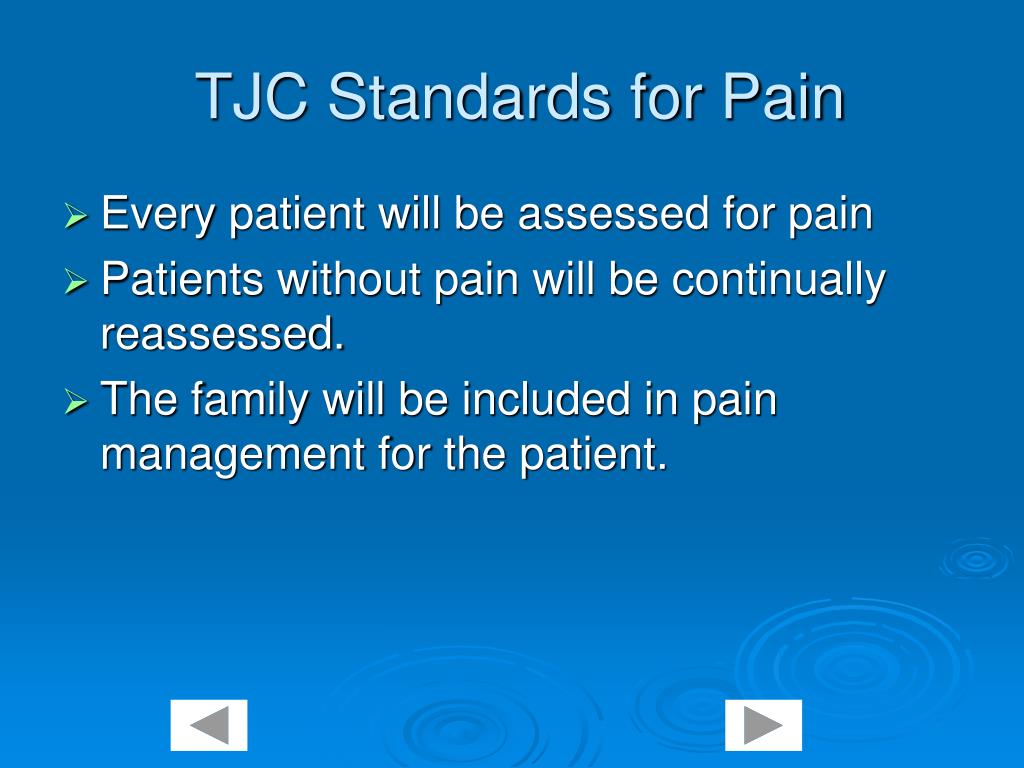 TJC Standards for Pain

➢ Every patient will be assessed for pain

➢ Patients without pain will be continually reassessed.

➢ The family will be included in pain management for the patient.